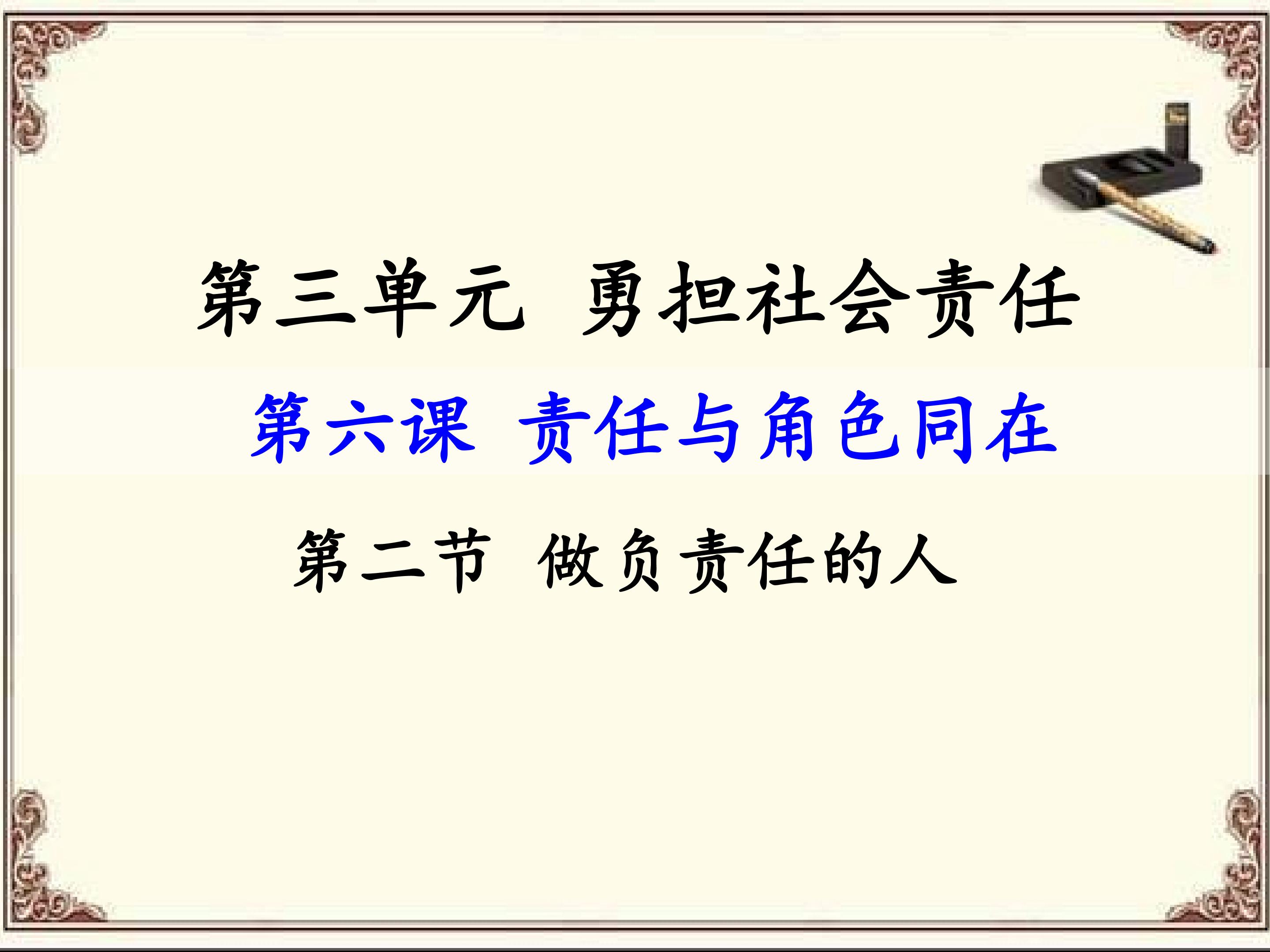 第三单元 勇担社会责任

第六课 责任与角色同在

第二节 做负责任的人